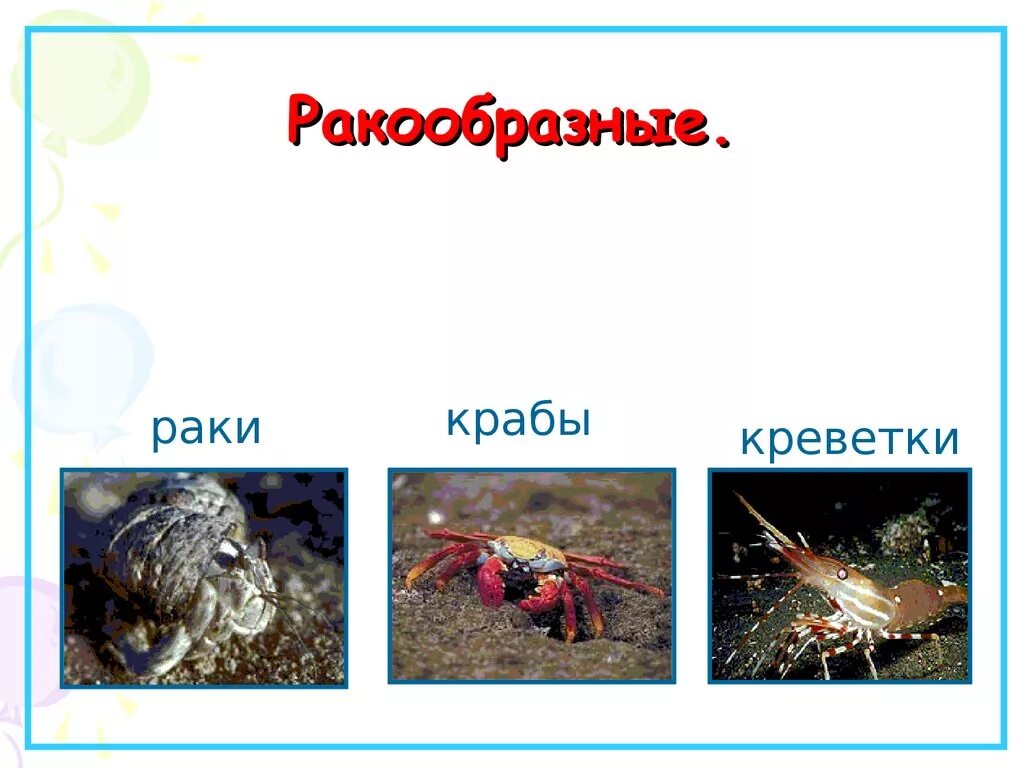 Ракообразные.

раки

крабы

креветки